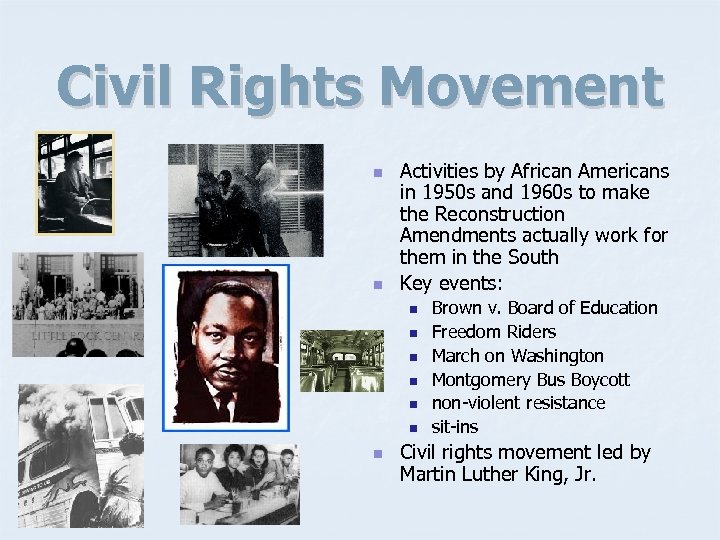 Civil Rights Movement

LITTLE ROCK CENTRAL

- Activities by African Americans in 1950s and 1960s to make the Reconstruction Amendments actually work for them in the South
- Key events:
  - Brown v. Board of Education
  - Freedom Riders
  - March on Washington
  - Montgomery Bus Boycott
  - non-violent resistance
  - sit-ins
- Civil rights movement led by Martin Luther King, Jr.